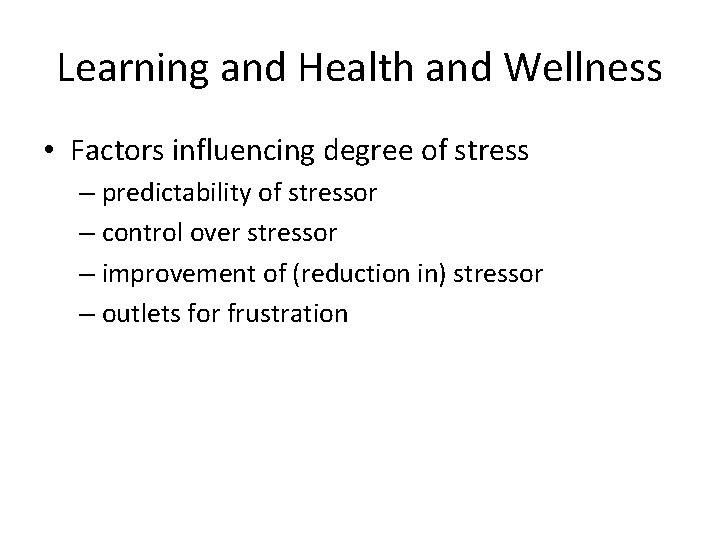 Learning and Health and Wellness

• Factors influencing degree of stress
– predictability of stressor
– control over stressor
– improvement of (reduction in) stressor
– outlets for frustration